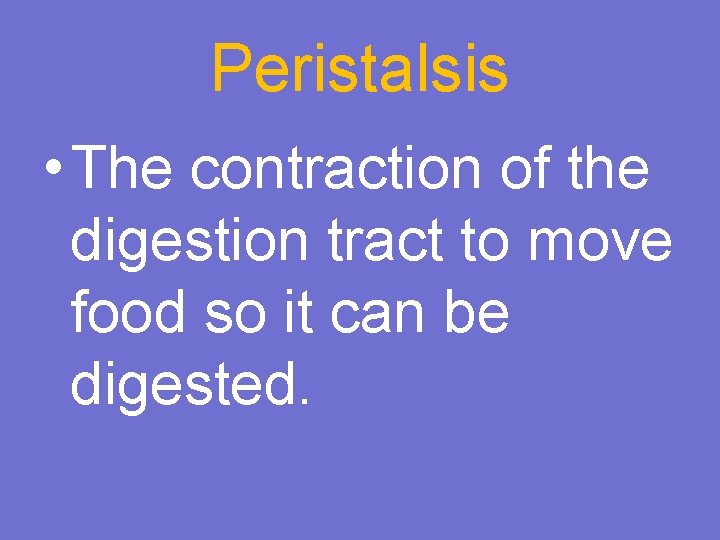 Peristalsis

• The contraction of the digestion tract to move food so it can be digested.